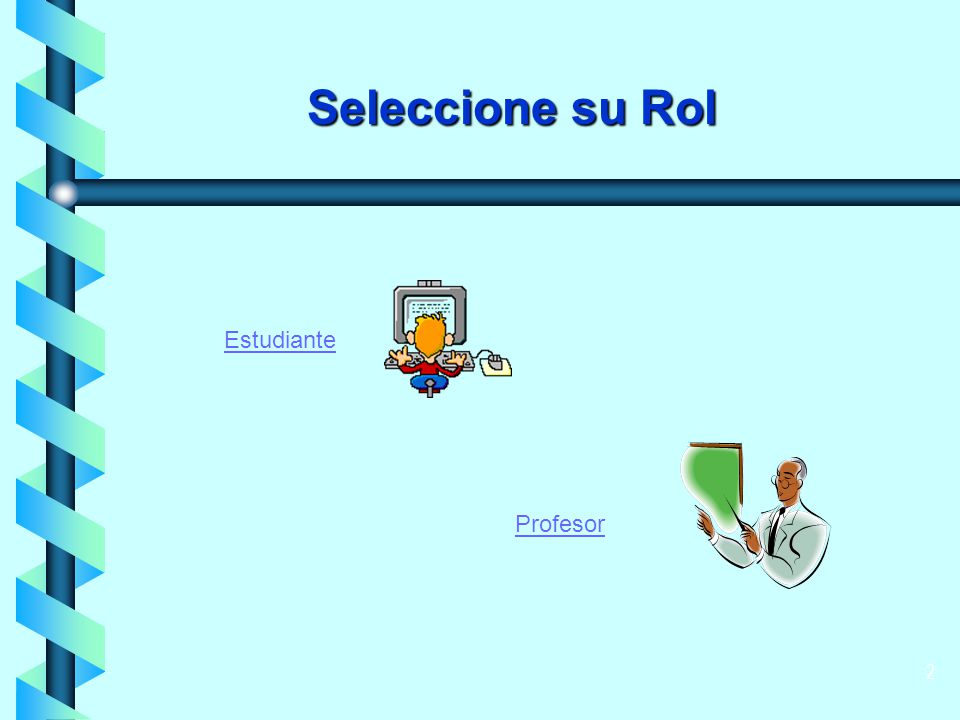 Seleccione su Rol

Estudiante

Profesor

2